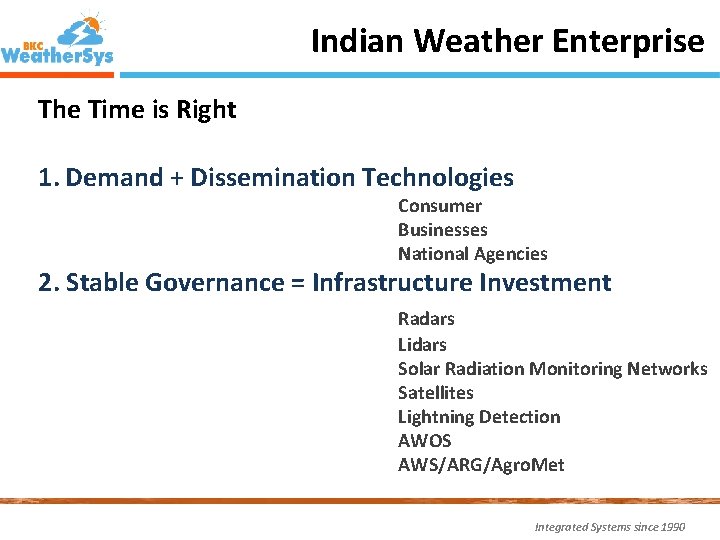 BKC WeatherSys

Indian Weather Enterprise

The Time is Right

1. Demand + Dissemination Technologies

Consumer
Businesses
National Agencies

2. Stable Governance = Infrastructure Investment

Radars
Lidars
Solar Radiation Monitoring Networks
Satellites
Lightning Detection
AWOS
AWS/ARG/AgroMet

Integrated Systems since 1990